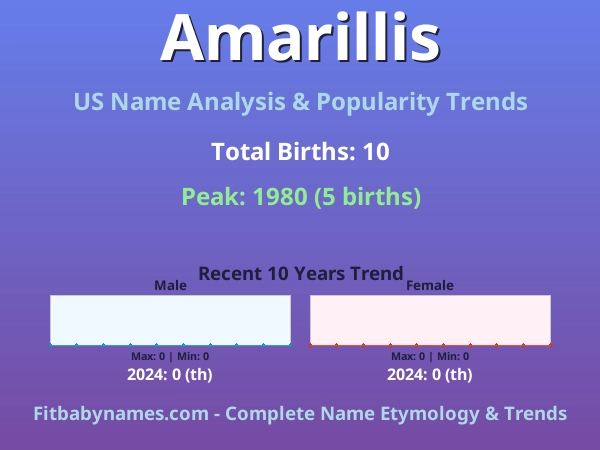 Amarillis

US Name Analysis & Popularity Trends

Total Births: 10

Peak: 1980 (5 births)

Recent 10 Years Trend

Male

Max: 0 | Min: 0

2024: 0 (th)

Female

Max: 0 | Min: 0

2024: 0 (th)

Fitbabynames.com - Complete Name Etymology & Trends